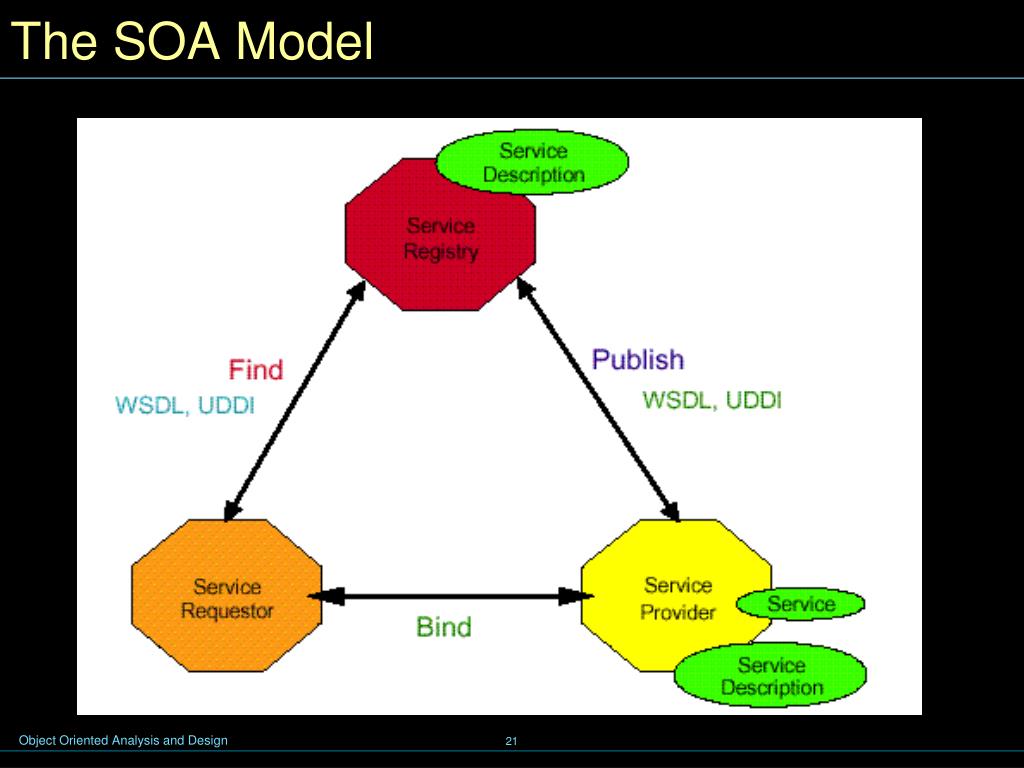 The SOA Model

Service Description

Service Registry

Find

WSDL, UDDI

Publish

WSDL, UDDI

Service Requestor

Bind

Service Provider

Service

Service Description

Object Oriented Analysis and Design

21